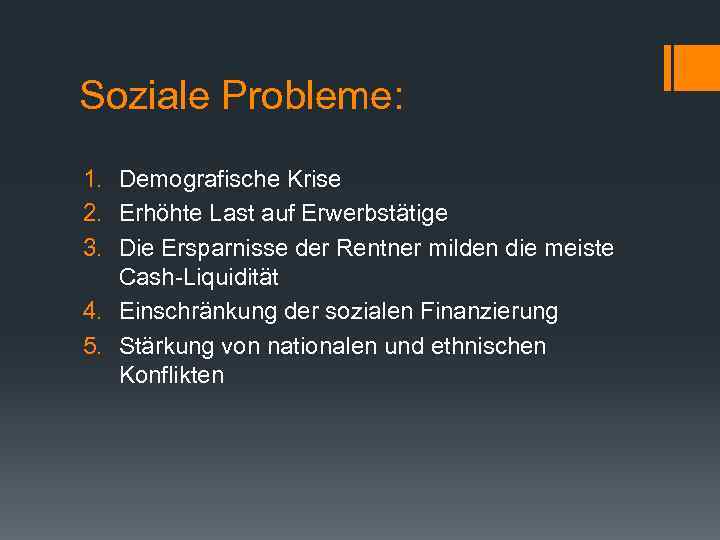 Soziale Probleme:

1. Demografische Krise
2. Erhöhte Last auf Erwerbstätige
3. Die Ersparnisse der Rentner milden die meiste Cash-Liquidität
4. Einschränkung der sozialen Finanzierung
5. Stärkung von nationalen und ethnischen Konflikten